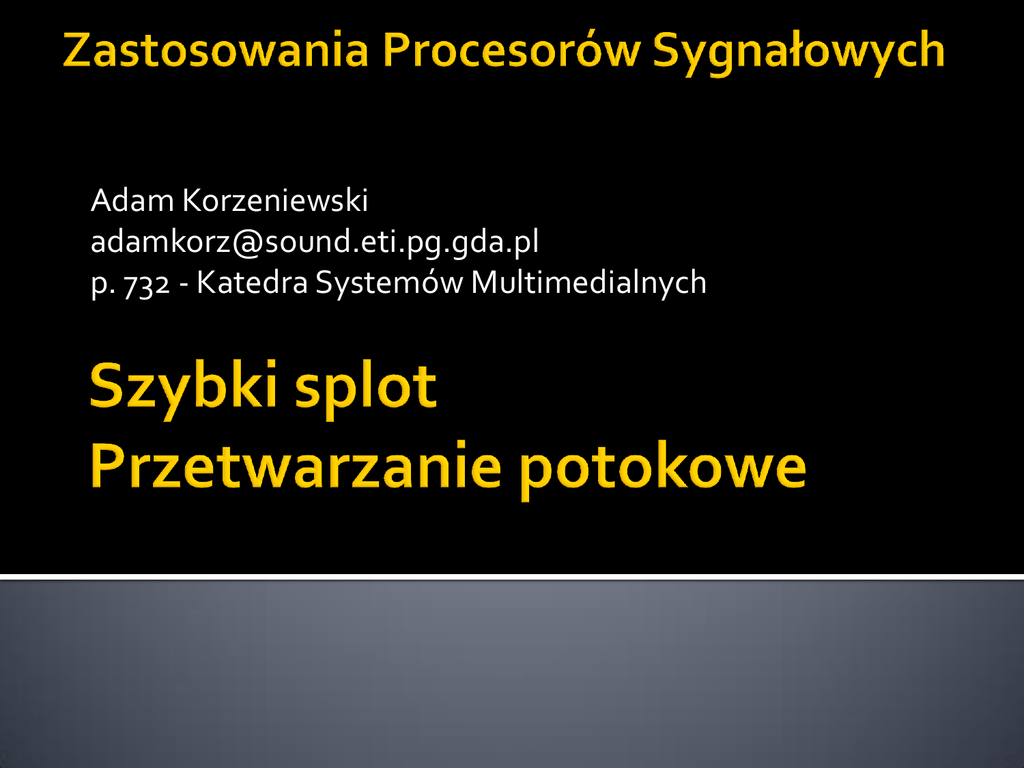 Zastosowania Procesorów Sygnałowych

Adam Korzeniewski
adamkorz@sound.eti.pg.gda.pl
p. 732 - Katedra Systemów Multimedialnych

Szybki splot
Przetwarzanie potokowe